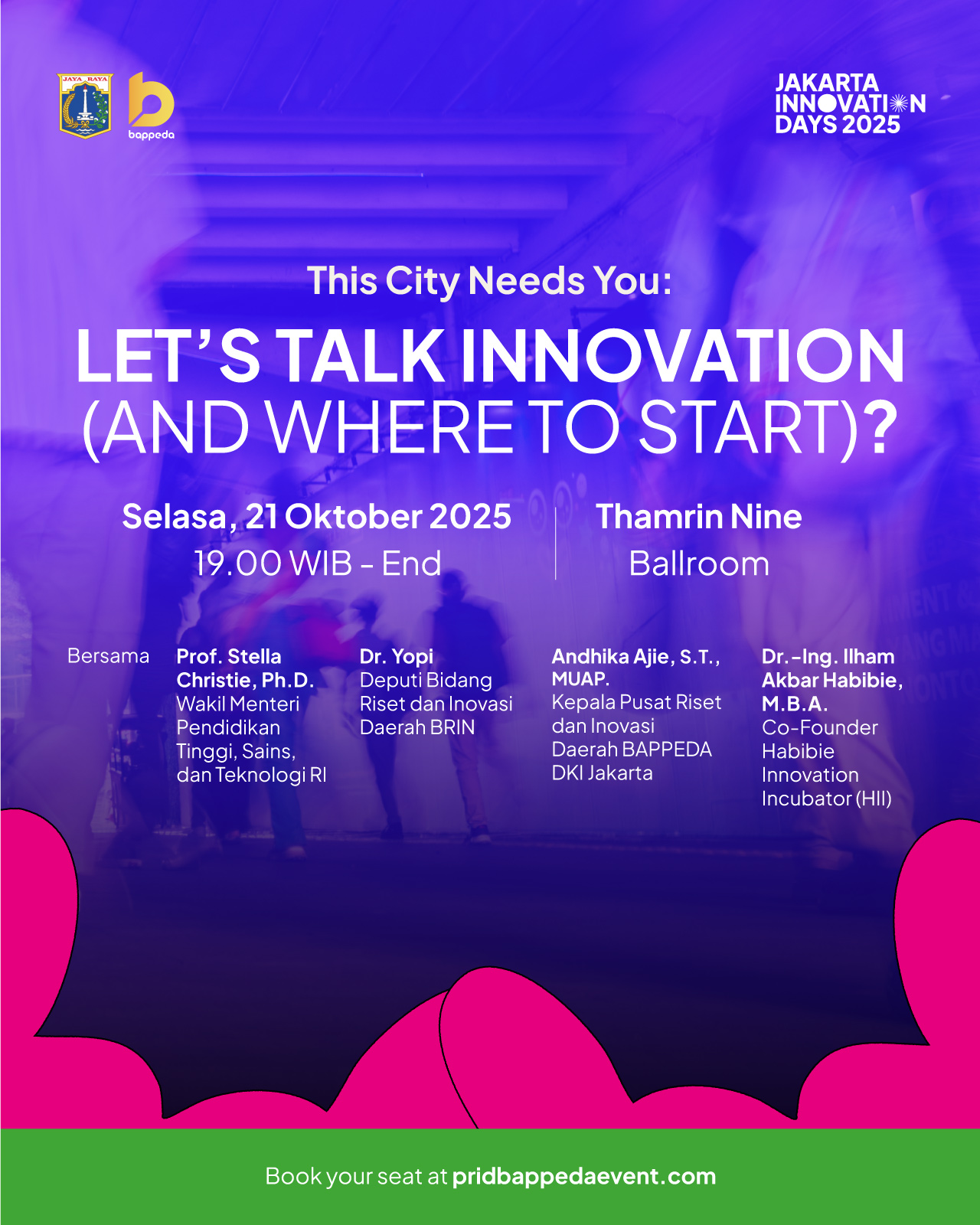 JAYA RAYA

bappeda

JAKARTA INNOVATION DAYS 2025

This City Needs You:

LET'S TALK INNOVATION (AND WHERE TO START)?

Selasa, 21 Oktober 2025
19.00 WIB - End

Thamrin Nine
Ballroom

Bersama

Prof. Stella Christie, Ph.D.
Wakil Menteri Pendidikan Tinggi, Sains, dan Teknologi RI

Dr. Yopi
Deputi Bidang Riset dan Inovasi Daerah BRIN

Andhika Ajie, S.T., MUAP.
Kepala Pusat Riset dan Inovasi Daerah BAPPEDA DKI Jakarta

Dr.-Ing. Ilham Akbar Habibie, M.B.A.
Co-Founder Habibie Innovation Incubator (HII)

Book your seat at pridbappedaevent.com